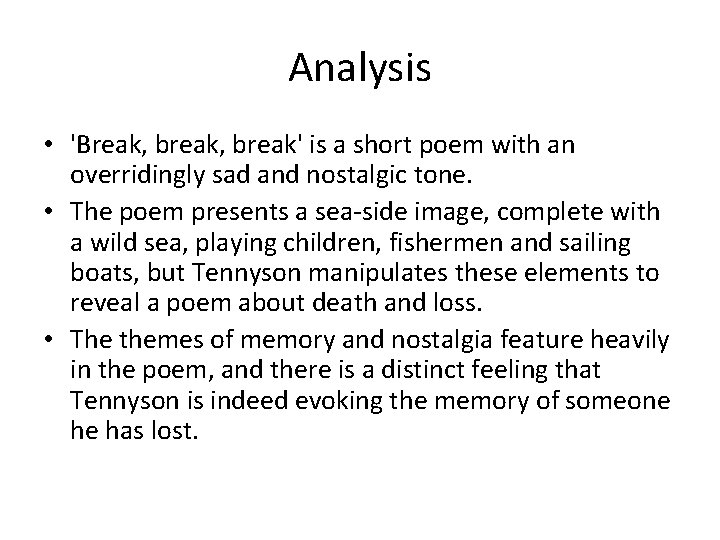 Analysis

• 'Break, break, break' is a short poem with an overridingly sad and nostalgic tone.
• The poem presents a sea-side image, complete with a wild sea, playing children, fishermen and sailing boats, but Tennyson manipulates these elements to reveal a poem about death and loss.
• The themes of memory and nostalgia feature heavily in the poem, and there is a distinct feeling that Tennyson is indeed evoking the memory of someone he has lost.